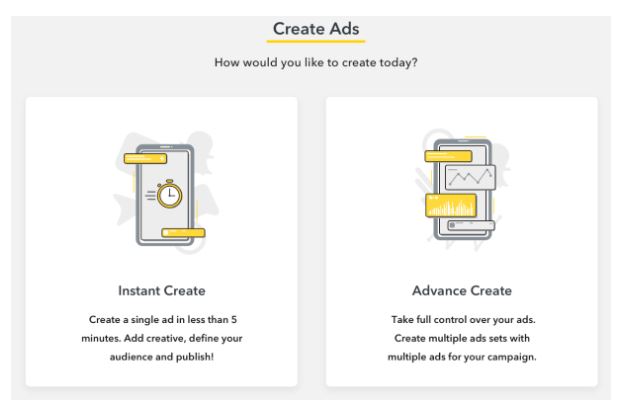 Create Ads

How would you like to create today?

Instant Create

Create a single ad in less than 5 minutes. Add creative, define your audience and publish!

Advance Create

Take full control over your ads. Create multiple ads sets with multiple ads for your campaign.